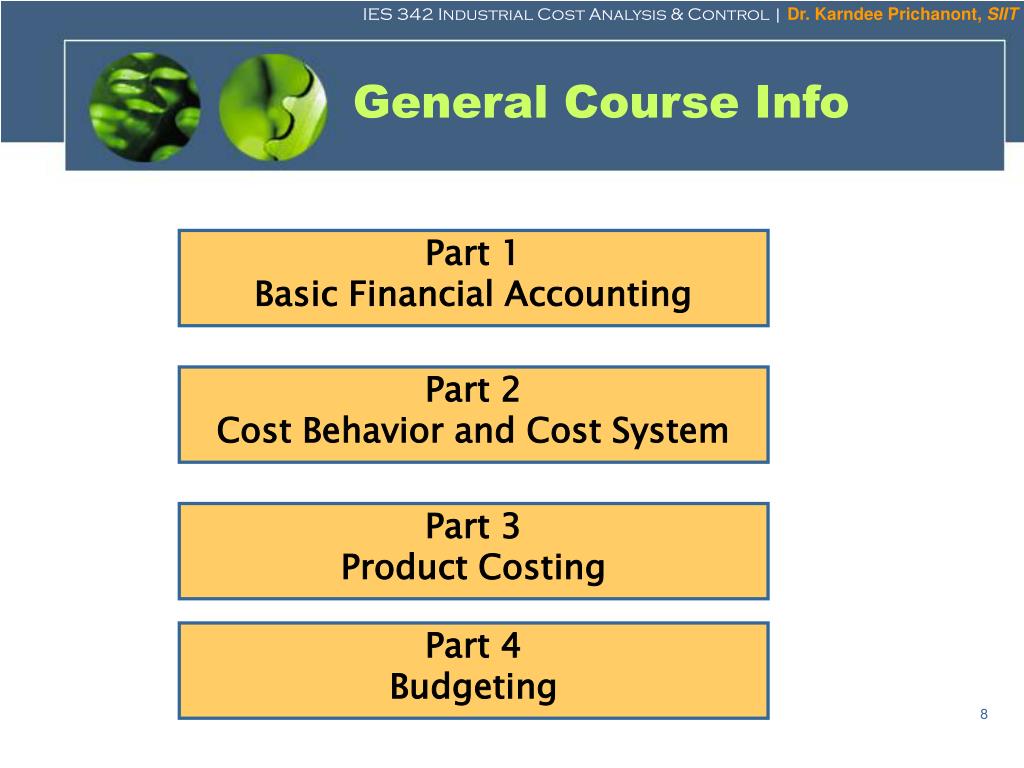 IES 342 Industrial Cost Analysis & Control | Dr. Karndee Prichanont, SIIT

General Course Info

Part 1
Basic Financial Accounting

Part 2
Cost Behavior and Cost System

Part 3
Product Costing

Part 4
Budgeting

8